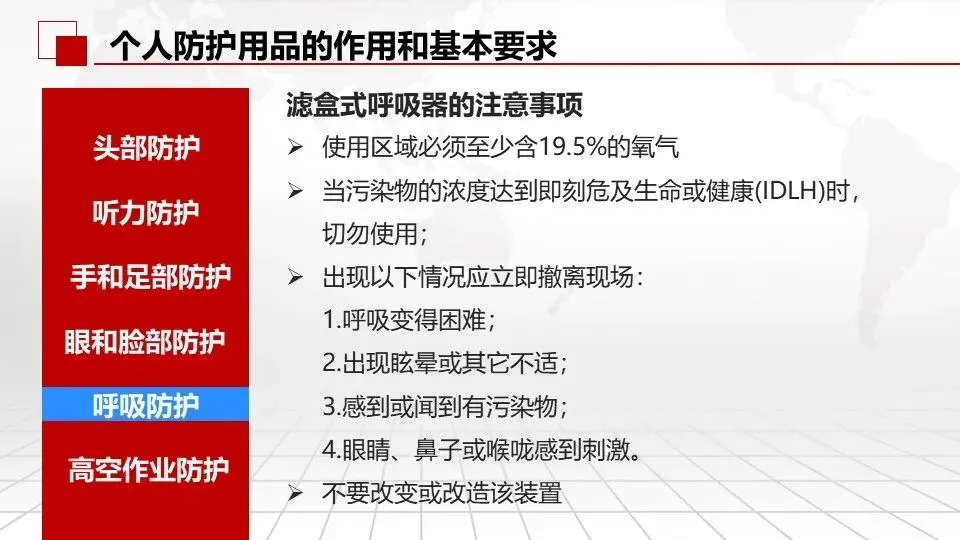 个人防护用品的作用和基本要求

头部防护

听力防护

手和足部防护

眼和脸部防护

呼吸防护

高空作业防护

滤盒式呼吸器的注意事项

➢ 使用区域必须至少含19.5%的氧气

➢ 当污染物的浓度达到即刻危及生命或健康(IDLH)时，切勿使用；

➢ 出现以下情况应立即撤离现场：

1.呼吸变得困难；

2.出现眩晕或其它不适；

3.感到或闻到有污染物；

4.眼睛、鼻子或喉咙感到刺激。

➢ 不要改变或改造该装置